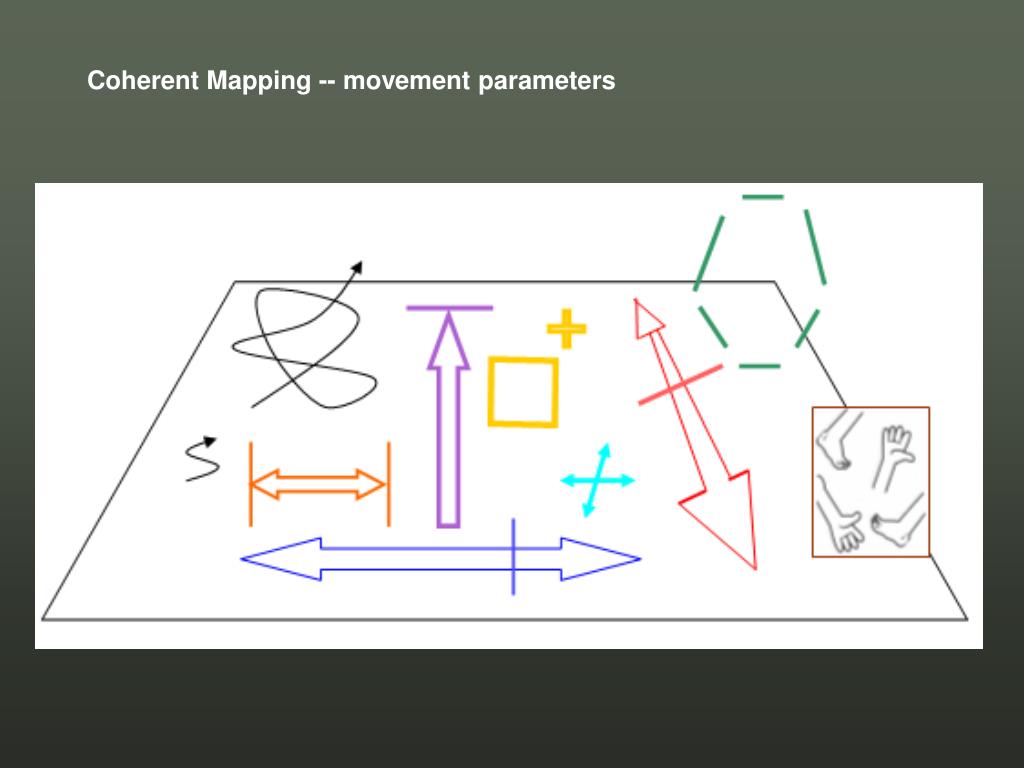 Coherent Mapping -- movement parameters